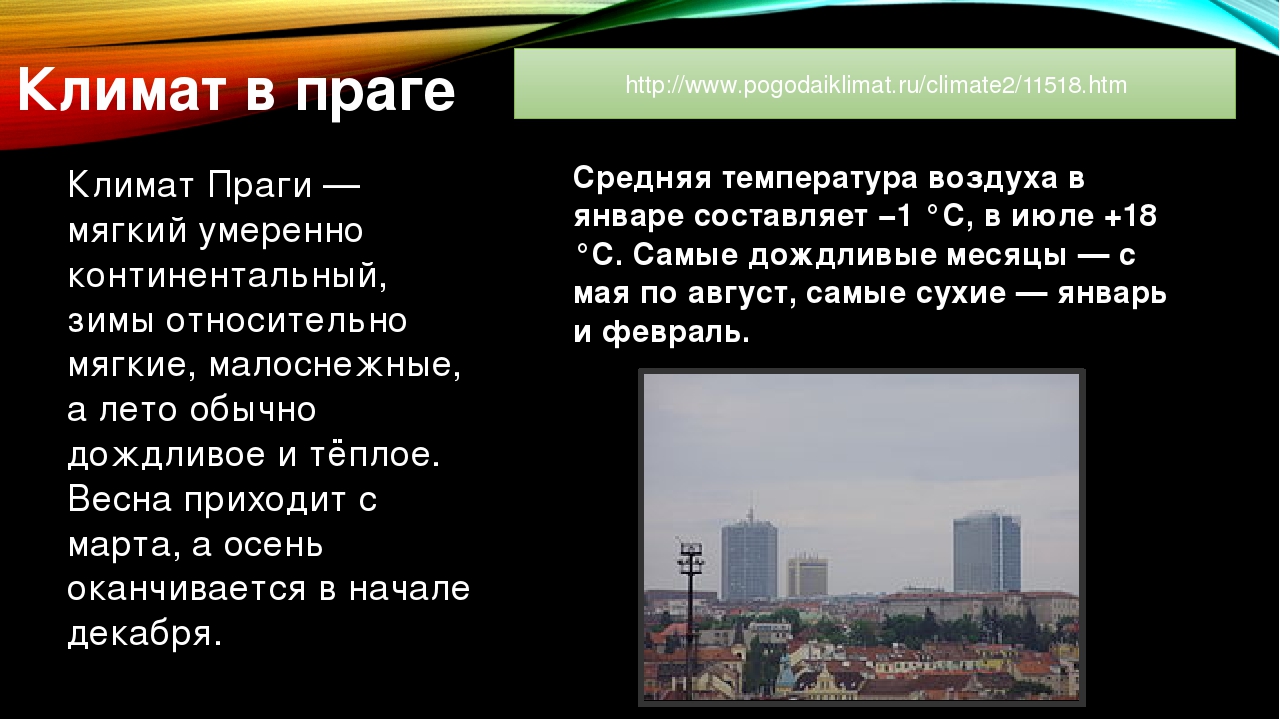 Климат в праге

http://www.pogodaiklimat.ru/climate2/11518.htm

Климат Праги — мягкий умеренно континентальный, зимы относительно мягкие, малоснежные, а лето обычно дождливое и тёплое. Весна приходит с марта, а осень оканчивается в начале декабря.

Средняя температура воздуха в январе составляет –1 °C, в июле +18 °C. Самые дождливые месяцы — с мая по август, самые сухие — январь и февраль.